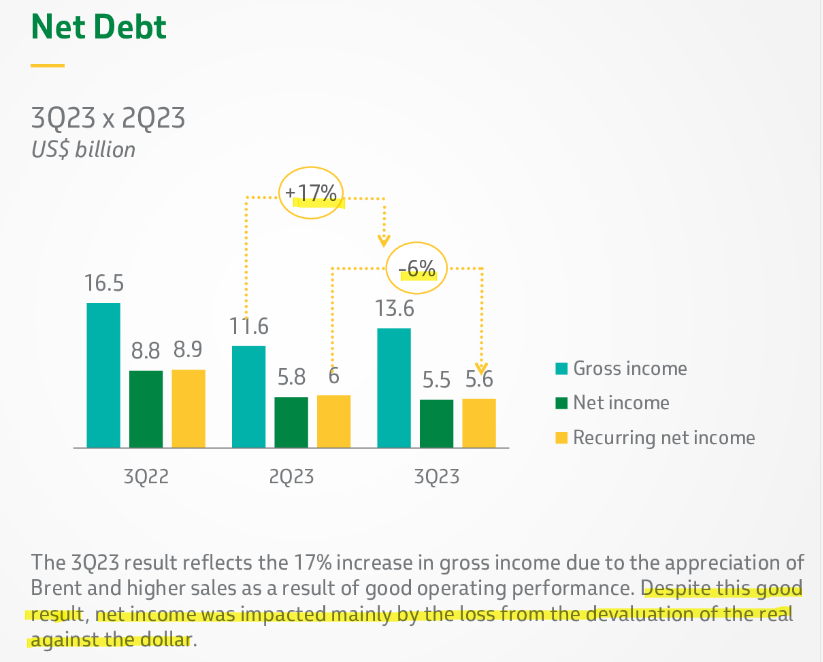 Net Debt

3Q23 x 2Q23
US$ billion

+17%

-6%

16.5

8.8 8.9

11.6

5.8 6

13.6

5.5 5.6

3Q22

2Q23

3Q23

Gross income

Net income

Recurring net income

The 3Q23 result reflects the 17% increase in gross income due to the appreciation of Brent and higher sales as a result of good operating performance. Despite this good result, net income was impacted mainly by the loss from the devaluation of the real against the dollar.